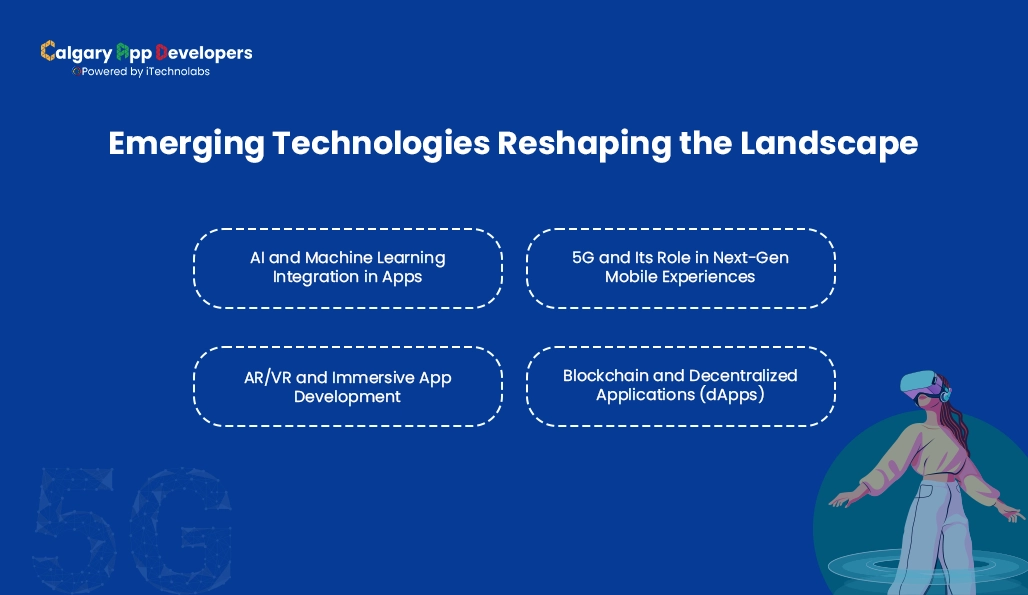 Calgary App Developers
Powered by iTechnolabs

Emerging Technologies Reshaping the Landscape

AI and Machine Learning Integration in Apps

5G and Its Role in Next-Gen Mobile Experiences

AR/VR and Immersive App Development

Blockchain and Decentralized Applications (dApps)

5G